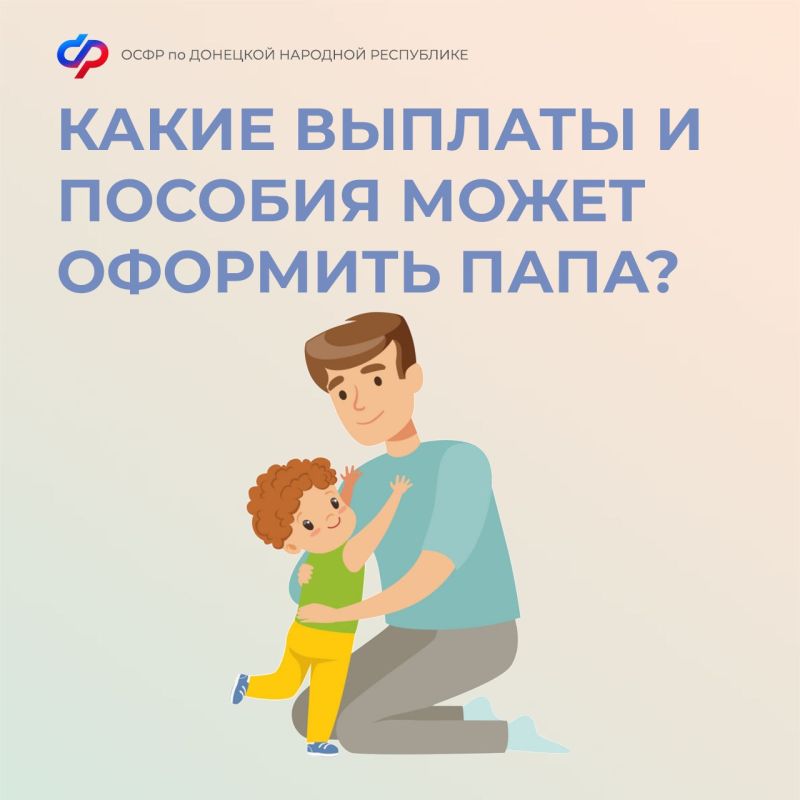 ОСФР по ДОНЕЦКОЙ НАРОДНОЙ РЕСПУБЛИКЕ

КАКИЕ ВЫПЛАТЫ И ПОСОБИЯ МОЖЕТ ОФОРМИТЬ ПАПА?